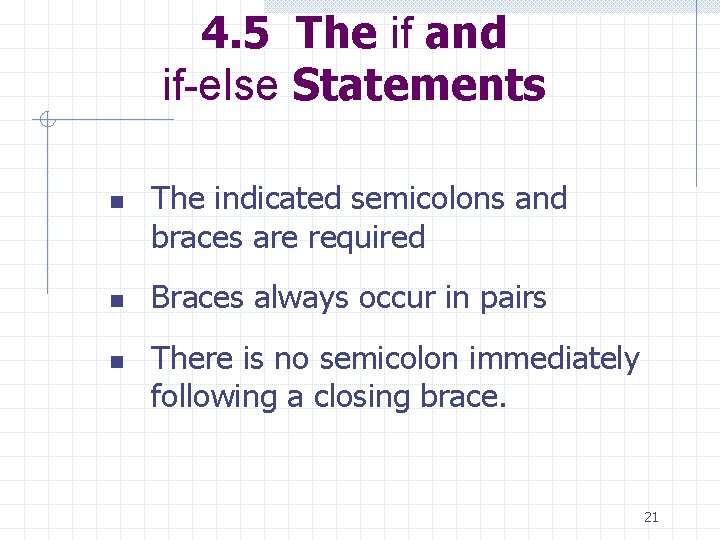 4.5 The if and if-else Statements

- The indicated semicolons and braces are required
- Braces always occur in pairs
- There is no semicolon immediately following a closing brace.

21